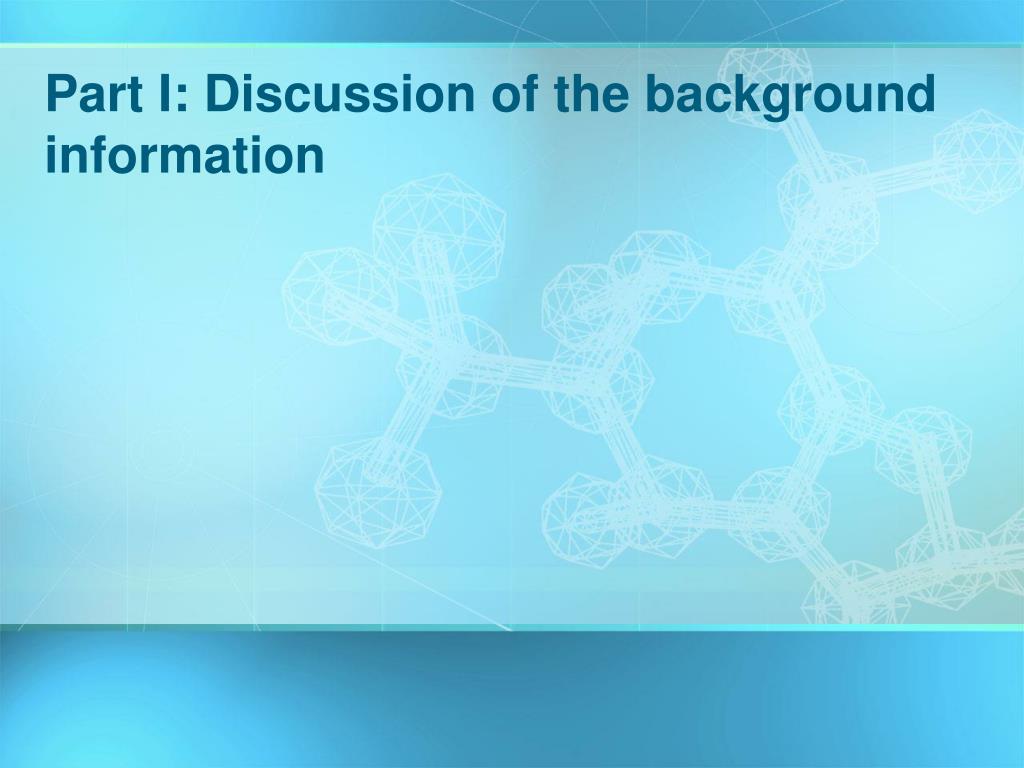 Part I: Discussion of the background information